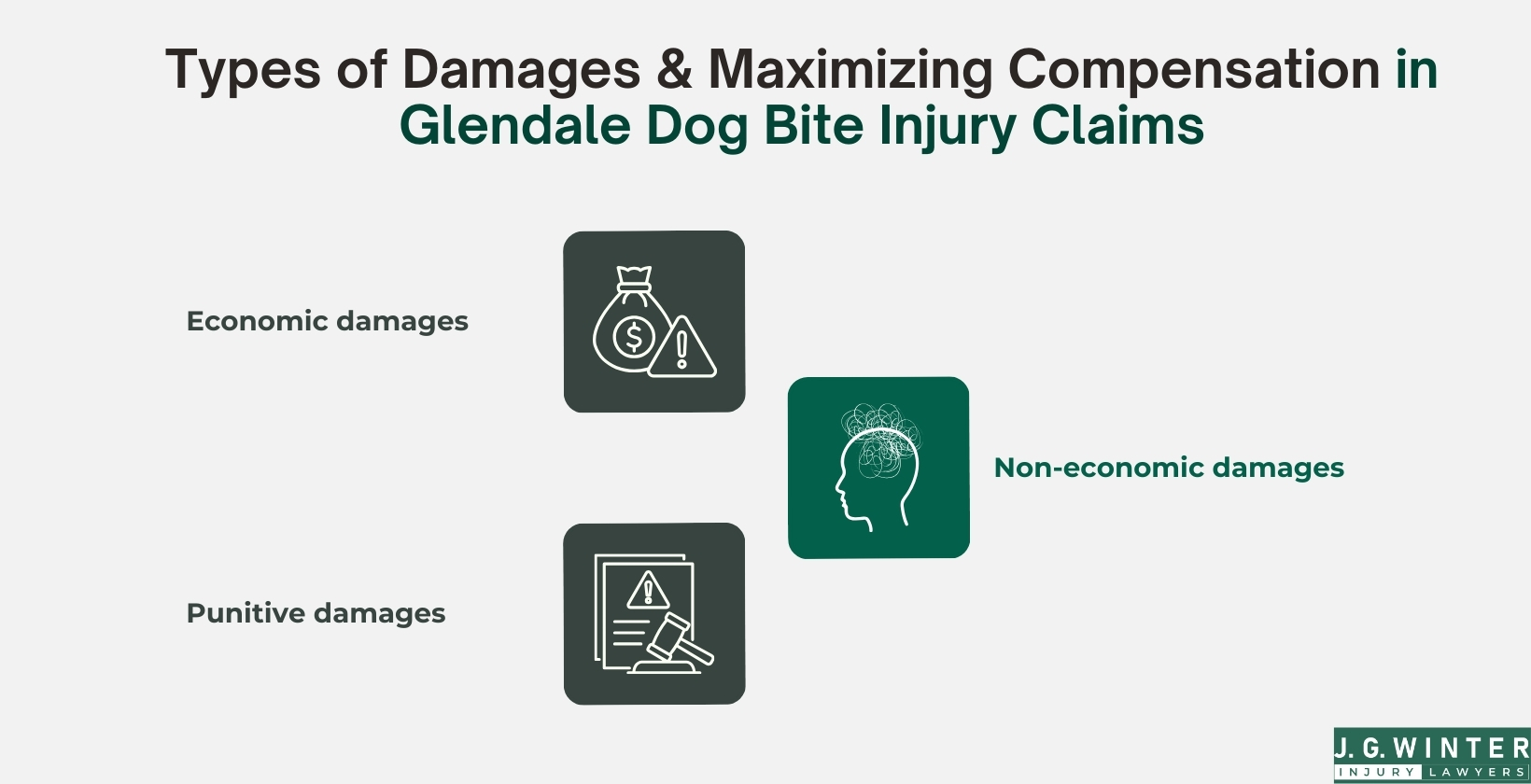 Types of Damages & Maximizing Compensation in Glendale Dog Bite Injury Claims

Economic damages

Non-economic damages

Punitive damages

J. G. WINTER
INJURY LAWYERS